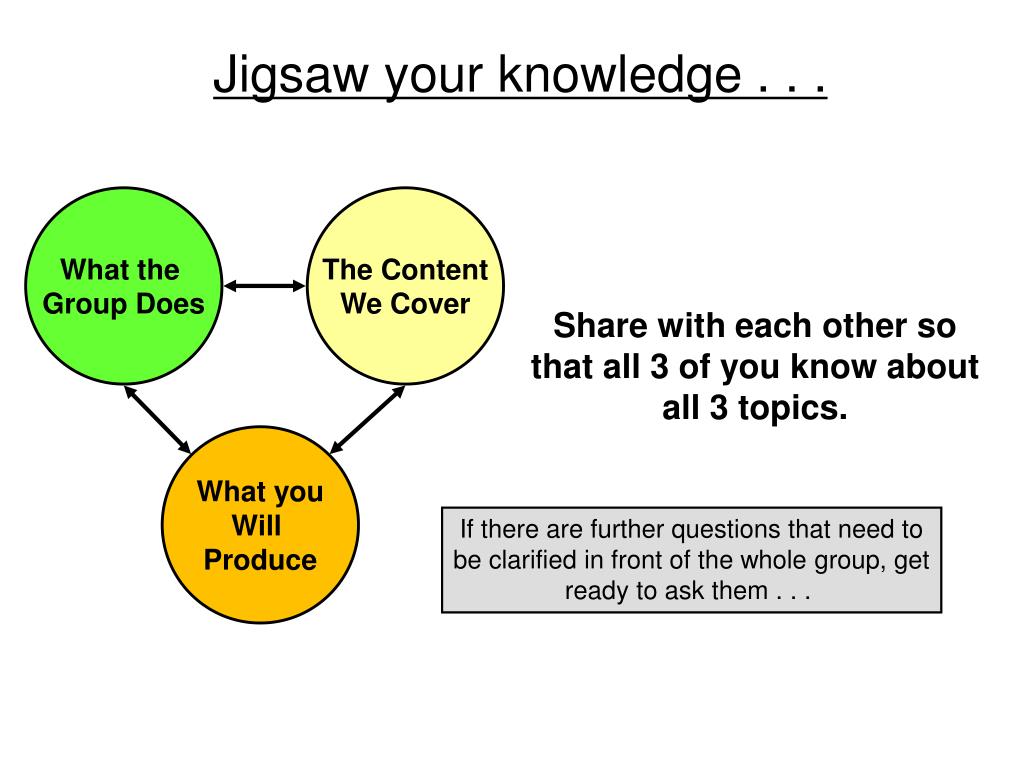 Jigsaw your knowledge . . .

What the Group Does

The Content We Cover

What you Will Produce

Share with each other so that all 3 of you know about all 3 topics.

If there are further questions that need to be clarified in front of the whole group, get ready to ask them . . .